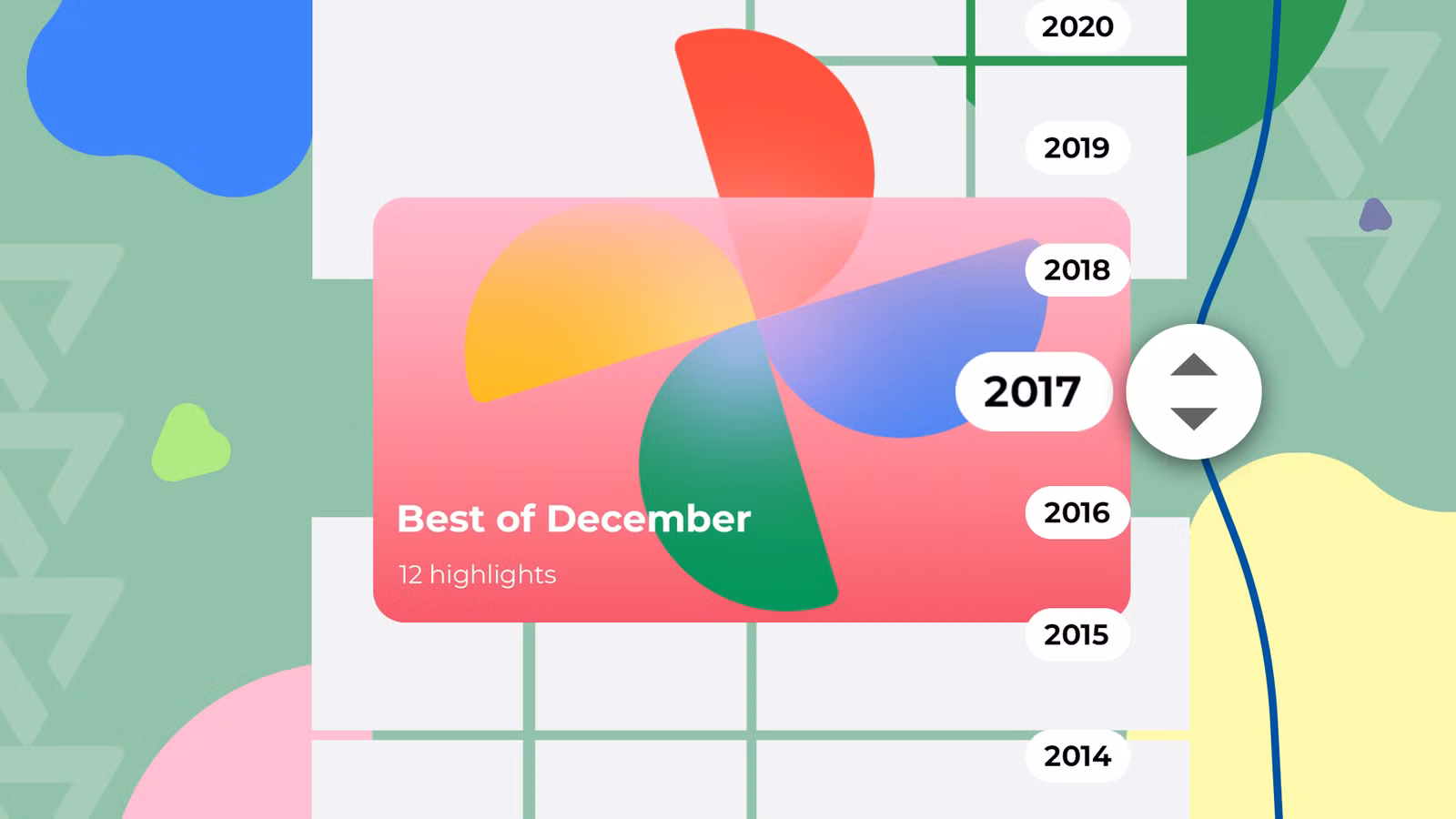 2020

2019

2018

2017

2016

2015

2014

Best of December

12 highlights